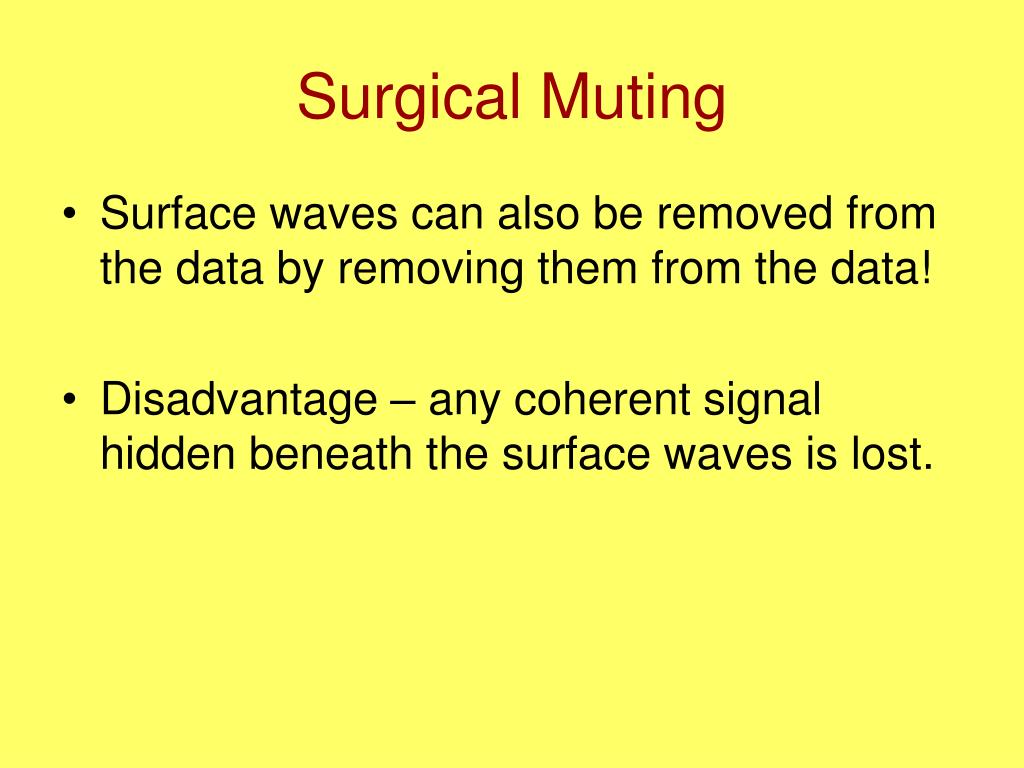 Surgical Muting

• Surface waves can also be removed from the data by removing them from the data!

• Disadvantage – any coherent signal hidden beneath the surface waves is lost.